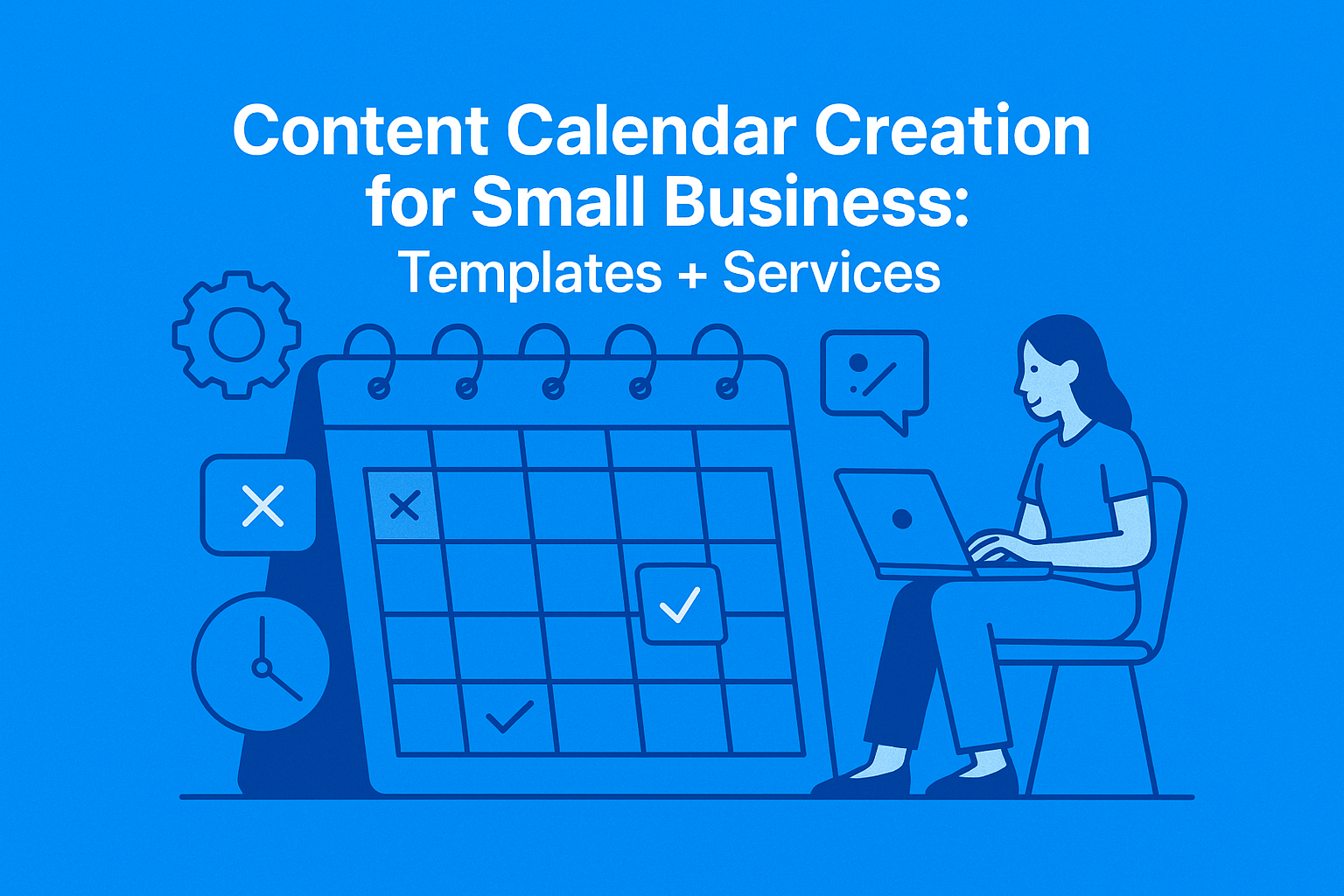 Content Calendar Creation for Small Business:
Templates + Services